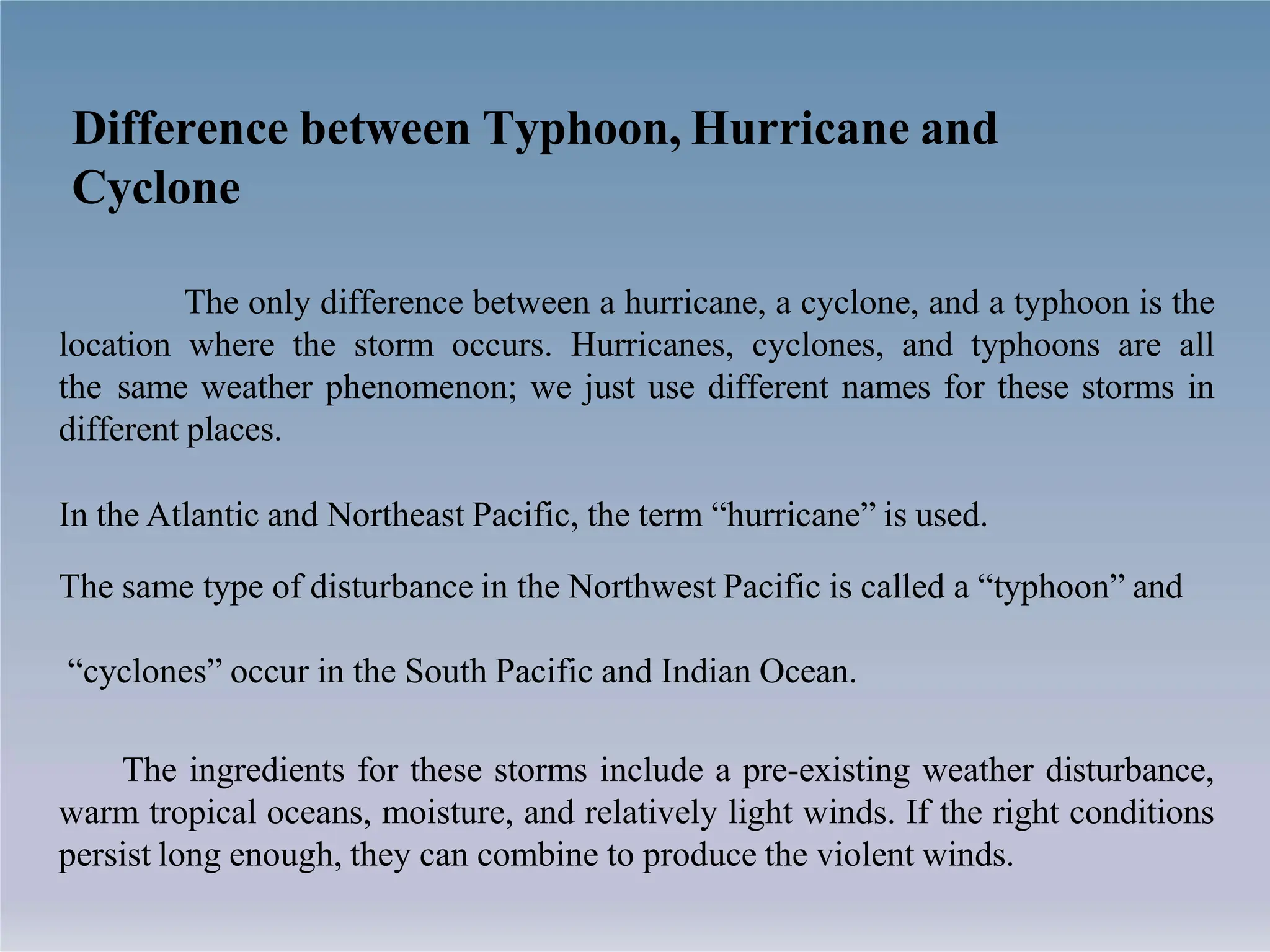 Difference between Typhoon, Hurricane and Cyclone

The only difference between a hurricane, a cyclone, and a typhoon is the location where the storm occurs. Hurricanes, cyclones, and typhoons are all the same weather phenomenon; we just use different names for these storms in different places.

In the Atlantic and Northeast Pacific, the term “hurricane” is used.

The same type of disturbance in the Northwest Pacific is called a “typhoon” and

“cyclones” occur in the South Pacific and Indian Ocean.

The ingredients for these storms include a pre-existing weather disturbance, warm tropical oceans, moisture, and relatively light winds. If the right conditions persist long enough, they can combine to produce the violent winds.